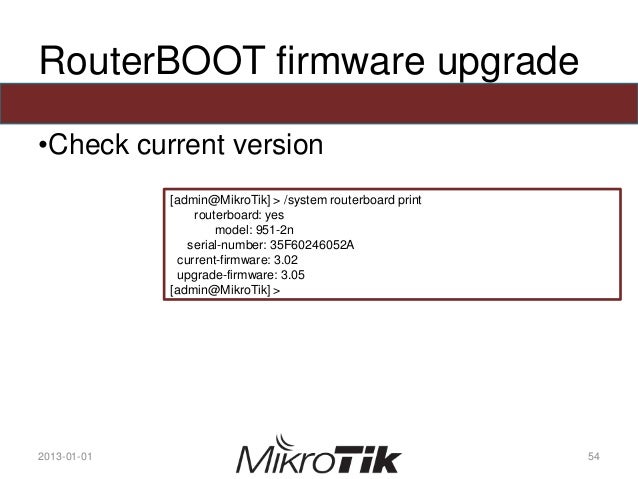 RouterBOOT firmware upgrade

•Check current version

[admin@MikroTik] > /system routerboard print
routerboard: yes
model: 951-2n
serial-number: 35F60246052A
current-firmware: 3.02
upgrade-firmware: 3.05
[admin@MikroTik] >

2013-01-01

MikroTik

54